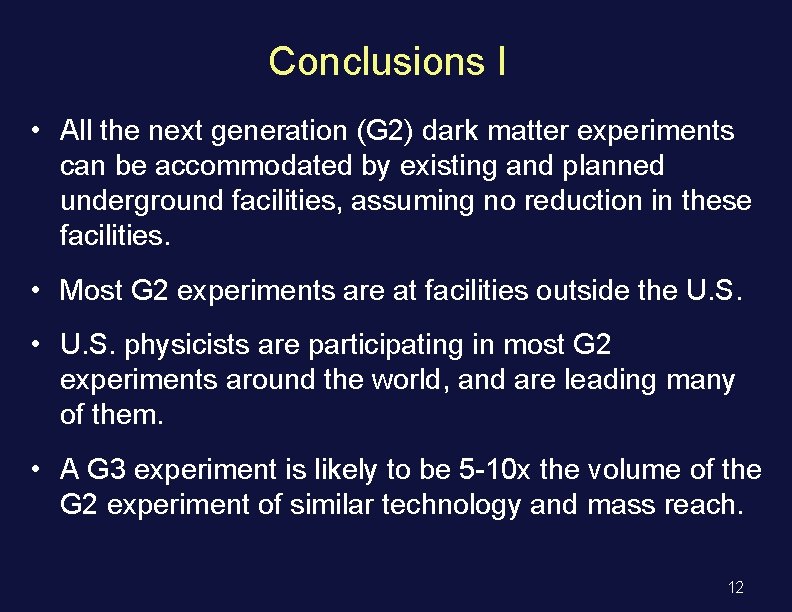 Conclusions I

• All the next generation (G2) dark matter experiments can be accommodated by existing and planned underground facilities, assuming no reduction in these facilities.

• Most G2 experiments are at facilities outside the U.S.

• U.S. physicists are participating in most G2 experiments around the world, and are leading many of them.

• A G3 experiment is likely to be 5-10x the volume of the G2 experiment of similar technology and mass reach.

12